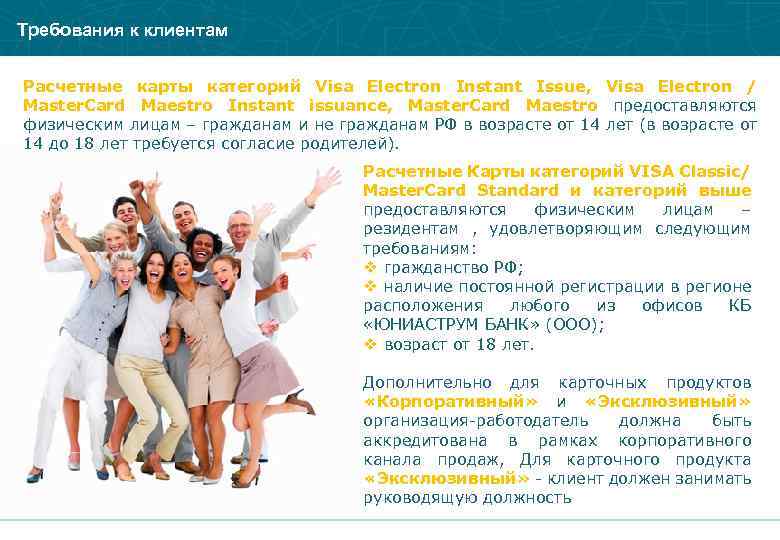 Требования к клиентам

Расчетные карты категорий Visa Electron Instant Issue, Visa Electron / MasterCard Maestro Instant issuance, MasterCard Maestro предоставляются физическим лицам – гражданам и не гражданам РФ в возрасте от 14 лет (в возрасте от 14 до 18 лет требуется согласие родителей).

Расчетные Карты категорий VISA Classic/ MasterCard Standard и категорий выше предоставляются физическим лицам – резидентам , удовлетворяющим следующим требованиям:
❖ гражданство РФ;
❖ наличие постоянной регистрации в регионе расположения любого из офисов КБ «ЮНИАСТРУМ БАНК» (ООО);
❖ возраст от 18 лет.

Дополнительно для карточных продуктов «Корпоративный» и «Эксклюзивный» организация-работодатель должна быть аккредитована в рамках корпоративного канала продаж, Для карточного продукта «Эксклюзивный» - клиент должен занимать руководящую должность